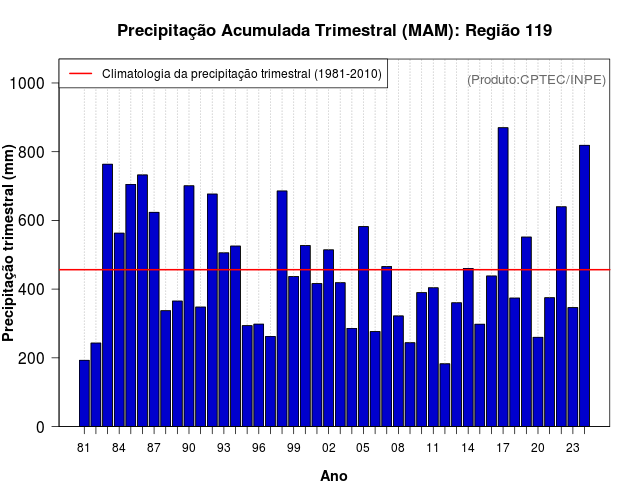 Precipitação Acumulada Trimestral (MAM): Região 119

Climatologia da precipitação trimestral (1981-2010)

(Produto:CPTEC/INPE)

Precipitação trimestral (mm)

1000
800
600
400
200
0

81 84 87 90 93 96 99 02 05 08 11 14 17 20 23

Ano